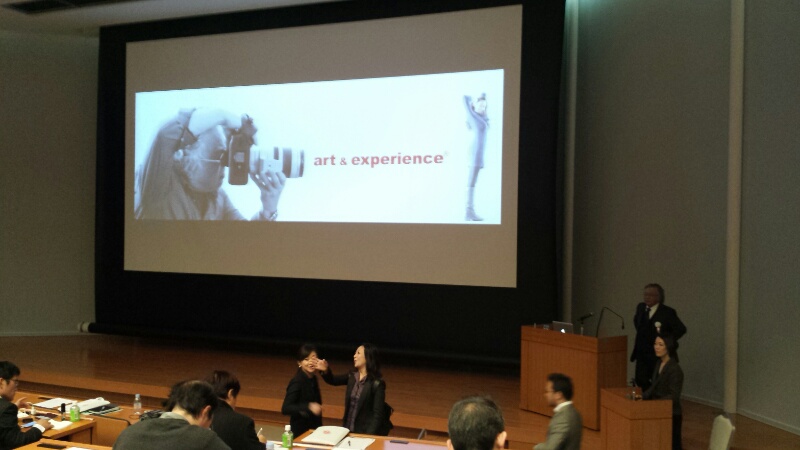 art & experience